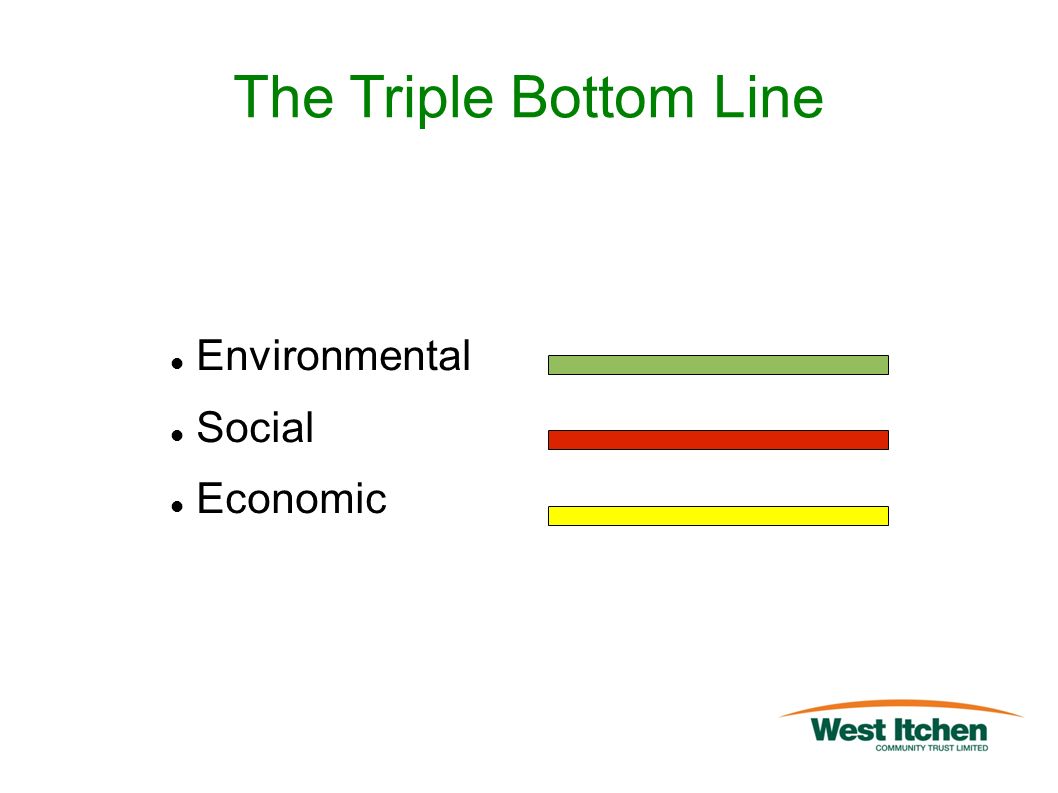 The Triple Bottom Line

- Environmental
- Social
- Economic

West Itchen
COMMUNITY TRUST LIMITED